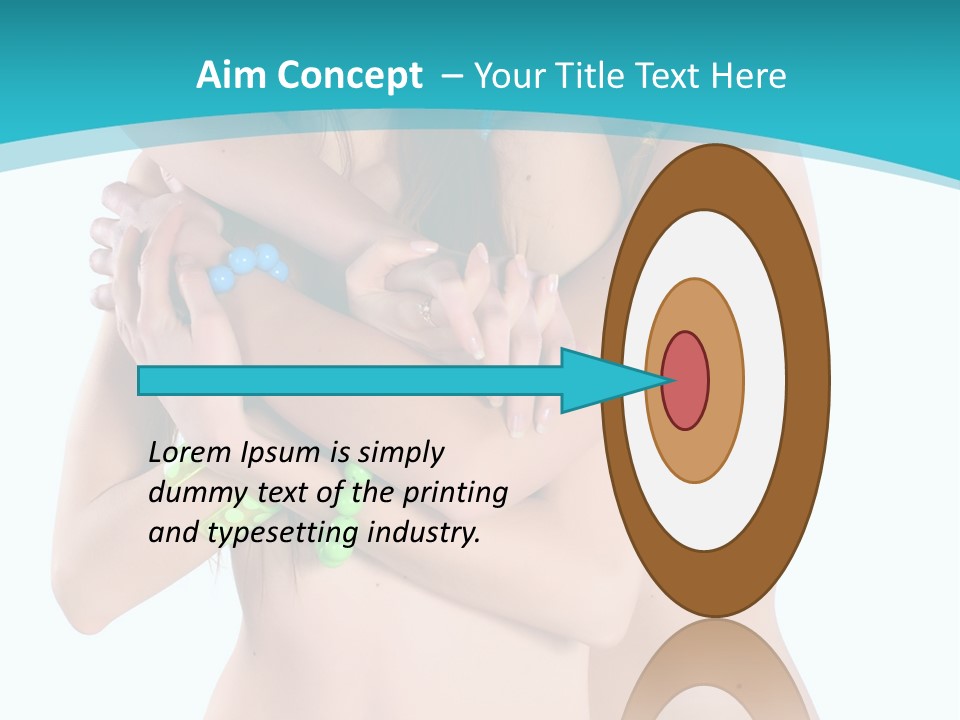 Aim Concept – Your Title Text Here

Lorem Ipsum is simply dummy text of the printing and typesetting industry.